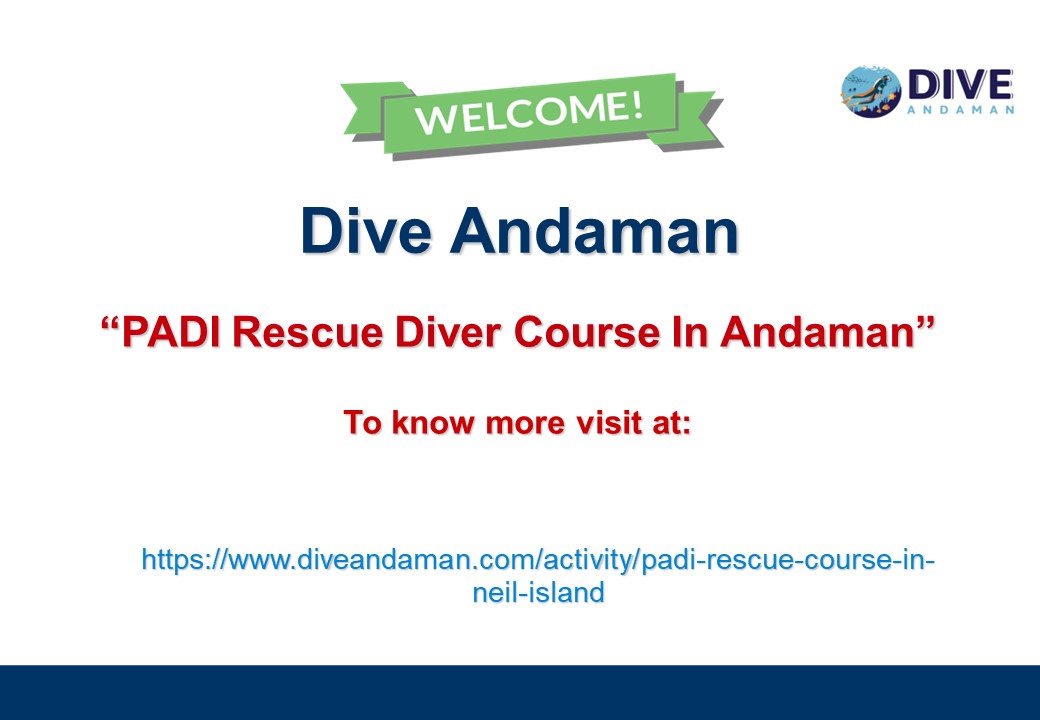 WELCOME!

DIVE
ANDAMAN

Dive Andaman

“PADI Rescue Diver Course In Andaman”

To know more visit at:

https://www.diveandaman.com/activity/padi-rescue-course-in-neil-island